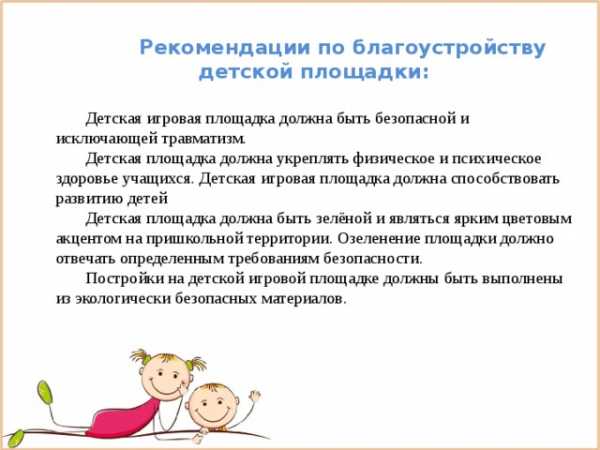 Рекомендации по благоустройству детской площадки:

Детская игровая площадка должна быть безопасной и исключающей травматизм.

Детская площадка должна укреплять физическое и психическое здоровье учащихся. Детская игровая площадка должна способствовать развитию детей

Детская площадка должна быть зелёной и являться ярким цветовым акцентом на пришкольной территории. Озеленение площадки должно отвечать определенным требованиям безопасности.

Постройки на детской игровой площадке должны быть выполнены из экологически безопасных материалов.